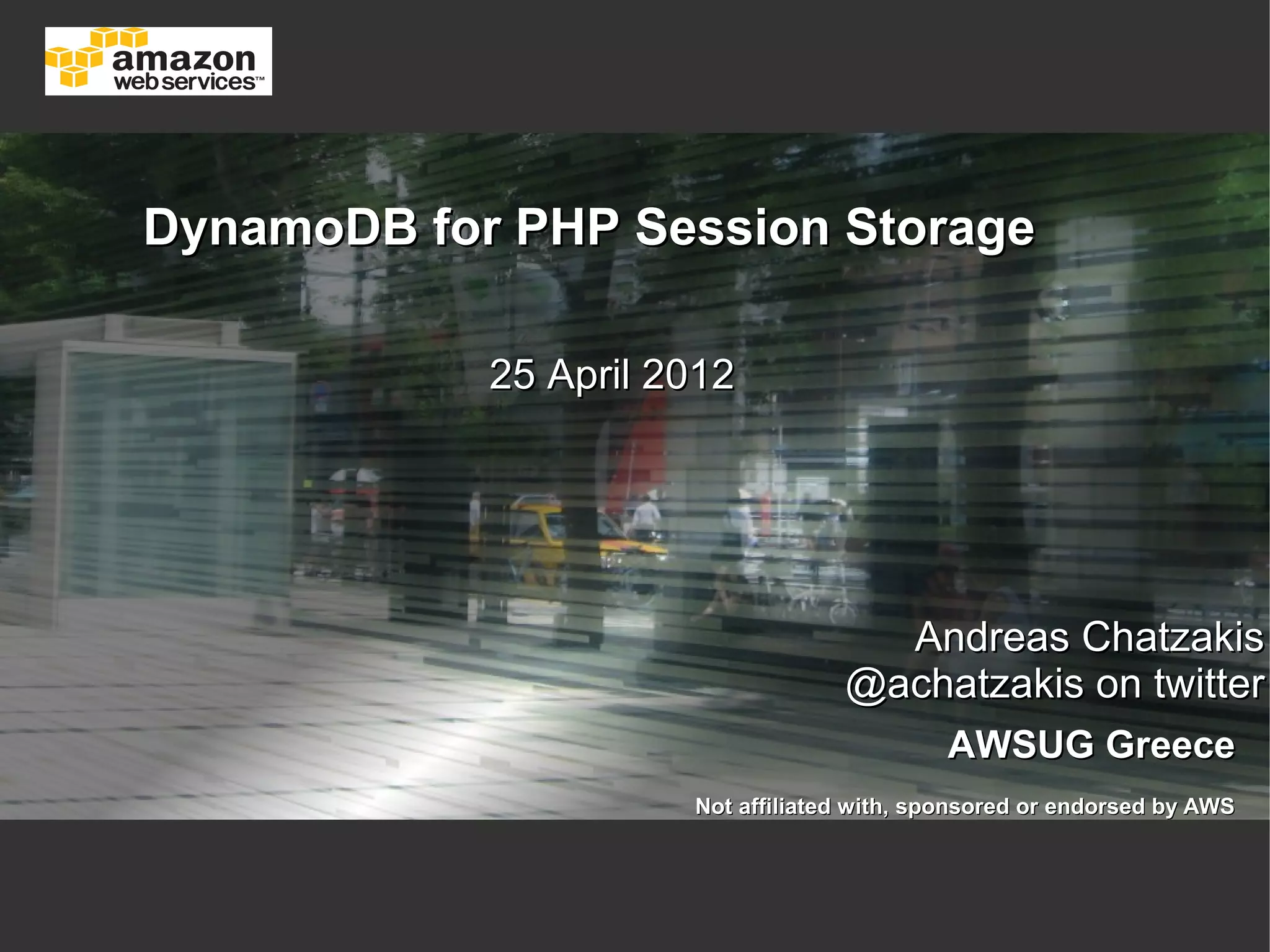 amazon web services™

DynamoDB for PHP Session Storage

25 April 2012

Andreas Chatzakis
@achatzakis on twitter

AWSUG Greece

Not affiliated with, sponsored or endorsed by AWS